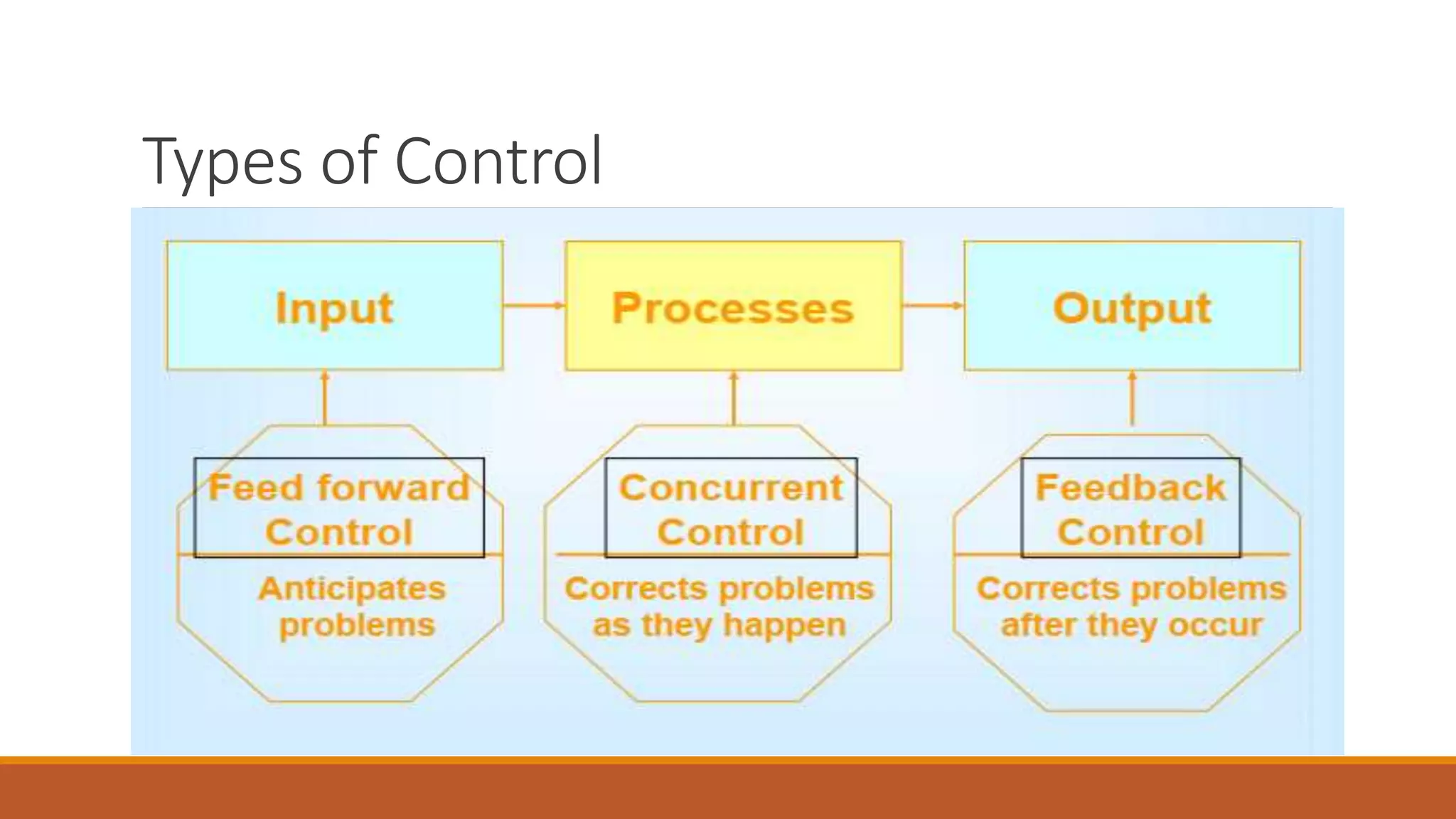 Types of Control

Input

Processes

Output

Feed forward Control

Anticipates problems

Concurrent Control

Corrects problems as they happen

Feedback Control

Corrects problems after they occur